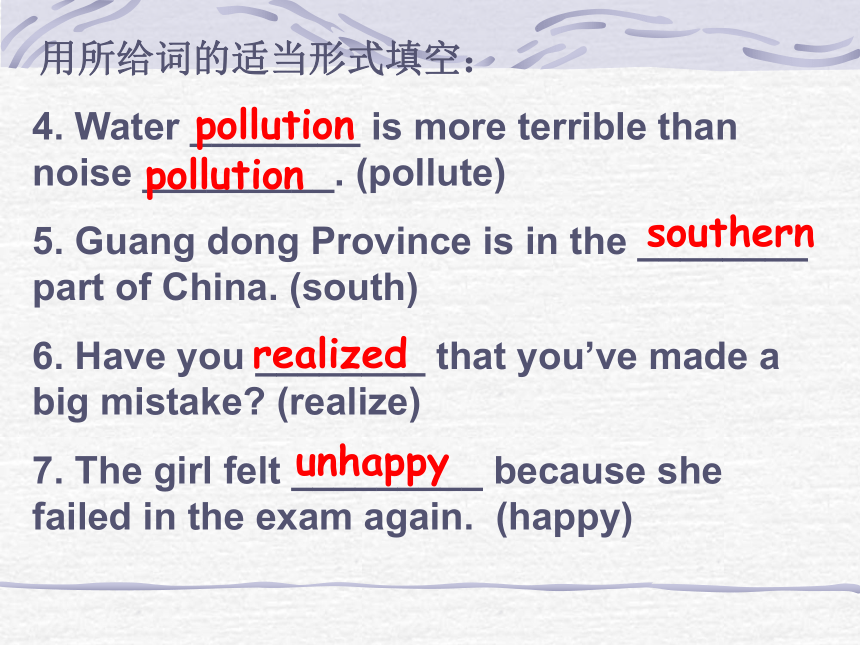 用所给词的适当形式填空：

4. Water pollution is more terrible than noise pollution. (pollute)

5. Guang dong Province is in the southern part of China. (south)

6. Have you realized that you've made a big mistake? (realize)

7. The girl felt unhappy because she failed in the exam again. (happy)